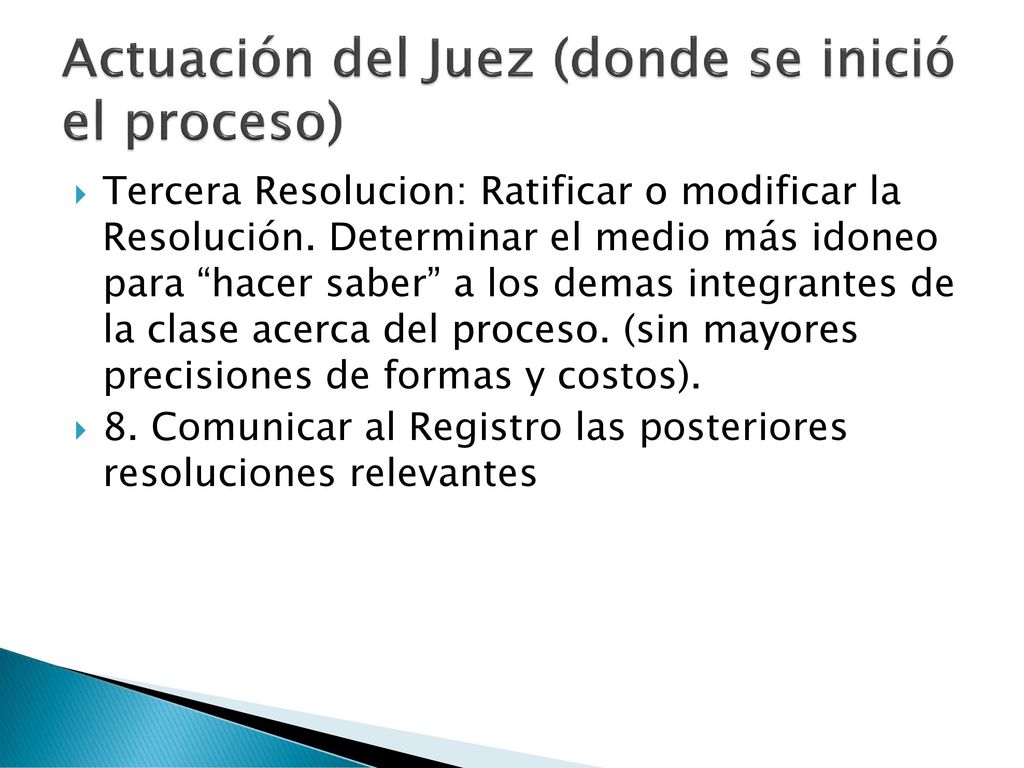 Actuación del Juez (donde se inició el proceso)

Tercera Resolucion: Ratificar o modificar la Resolución. Determinar el medio más idoneo para “hacer saber” a los demas integrantes de la clase acerca del proceso. (sin mayores precisiones de formas y costos).

8. Comunicar al Registro las posteriores resoluciones relevantes